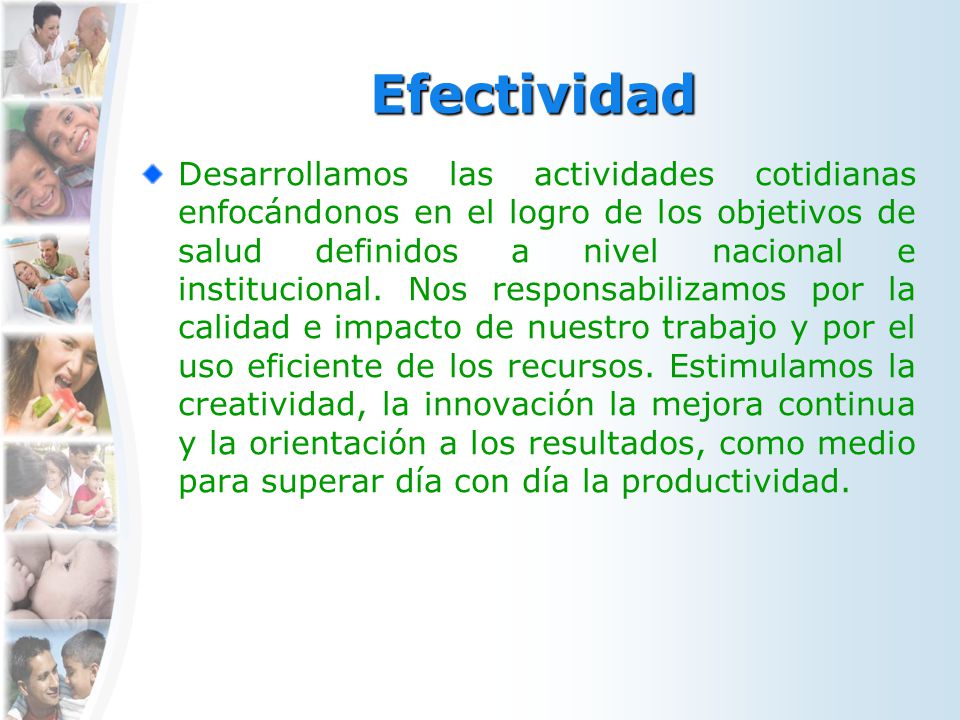 Efectividad

Desarrollamos las actividades cotidianas enfocándonos en el logro de los objetivos de salud definidos a nivel nacional e institucional. Nos responsabilizamos por la calidad e impacto de nuestro trabajo y por el uso eficiente de los recursos. Estimulamos la creatividad, la innovación la mejora continua y la orientación a los resultados, como medio para superar día con día la productividad.